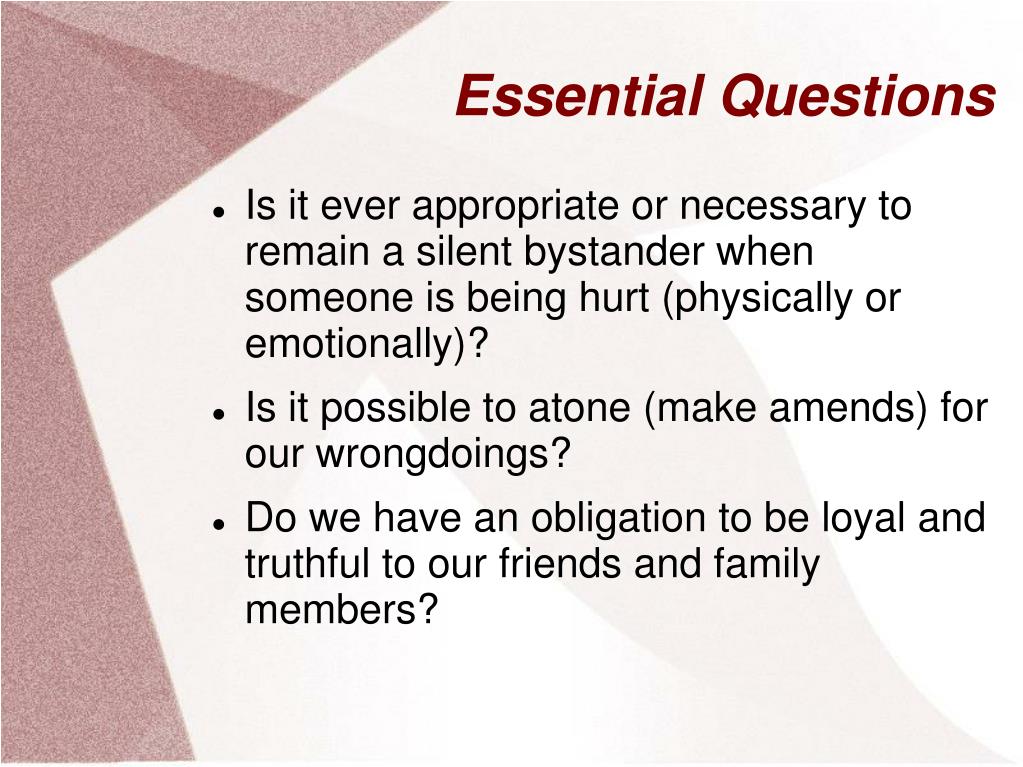 Essential Questions

- Is it ever appropriate or necessary to remain a silent bystander when someone is being hurt (physically or emotionally)?
- Is it possible to atone (make amends) for our wrongdoings?
- Do we have an obligation to be loyal and truthful to our friends and family members?